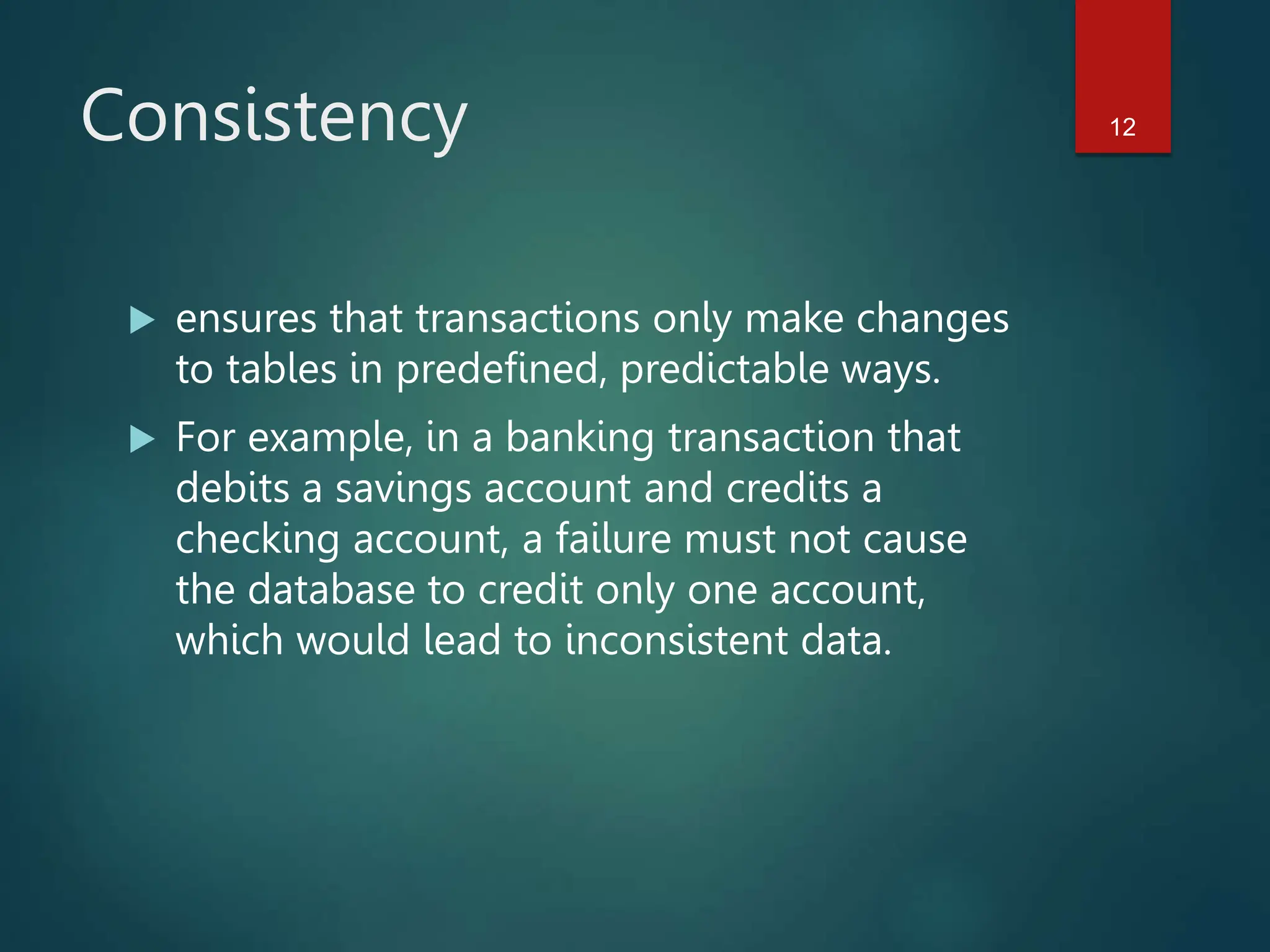 Consistency

12

▶ ensures that transactions only make changes to tables in predefined, predictable ways.

▶ For example, in a banking transaction that debits a savings account and credits a checking account, a failure must not cause the database to credit only one account, which would lead to inconsistent data.